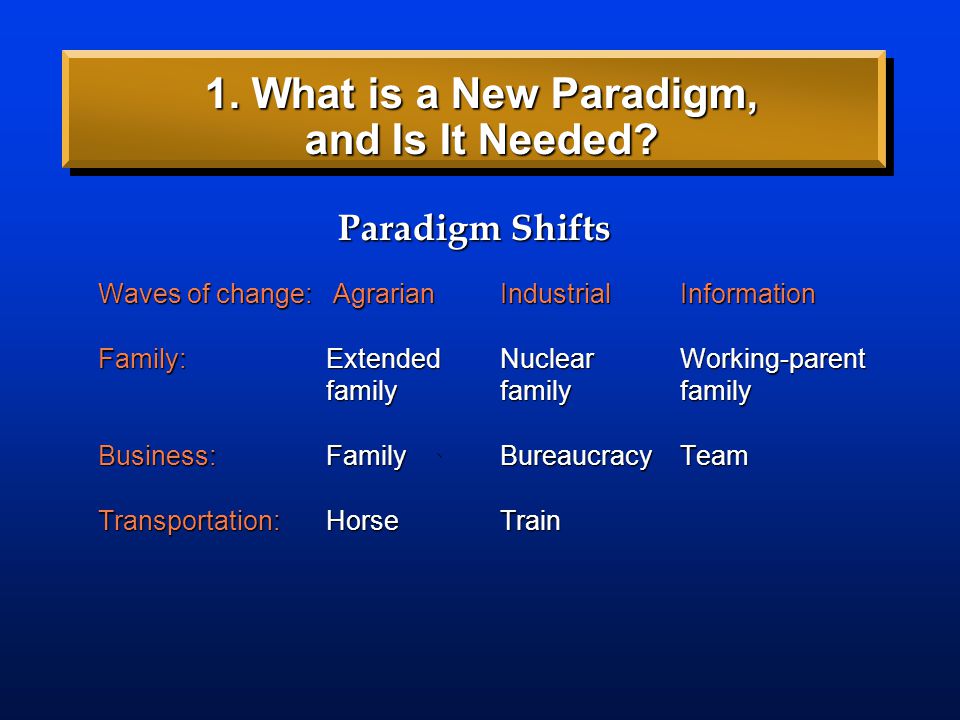 1. What is a New Paradigm, and Is It Needed?

Paradigm Shifts

| Waves of change: | Agrarian | Industrial | Information |
|---|---|---|---|
| Family: | Extended family | Nuclear family | Working-parent family |
| Business: | Family | Bureaucracy | Team |
| Transportation: | Horse | Train | |